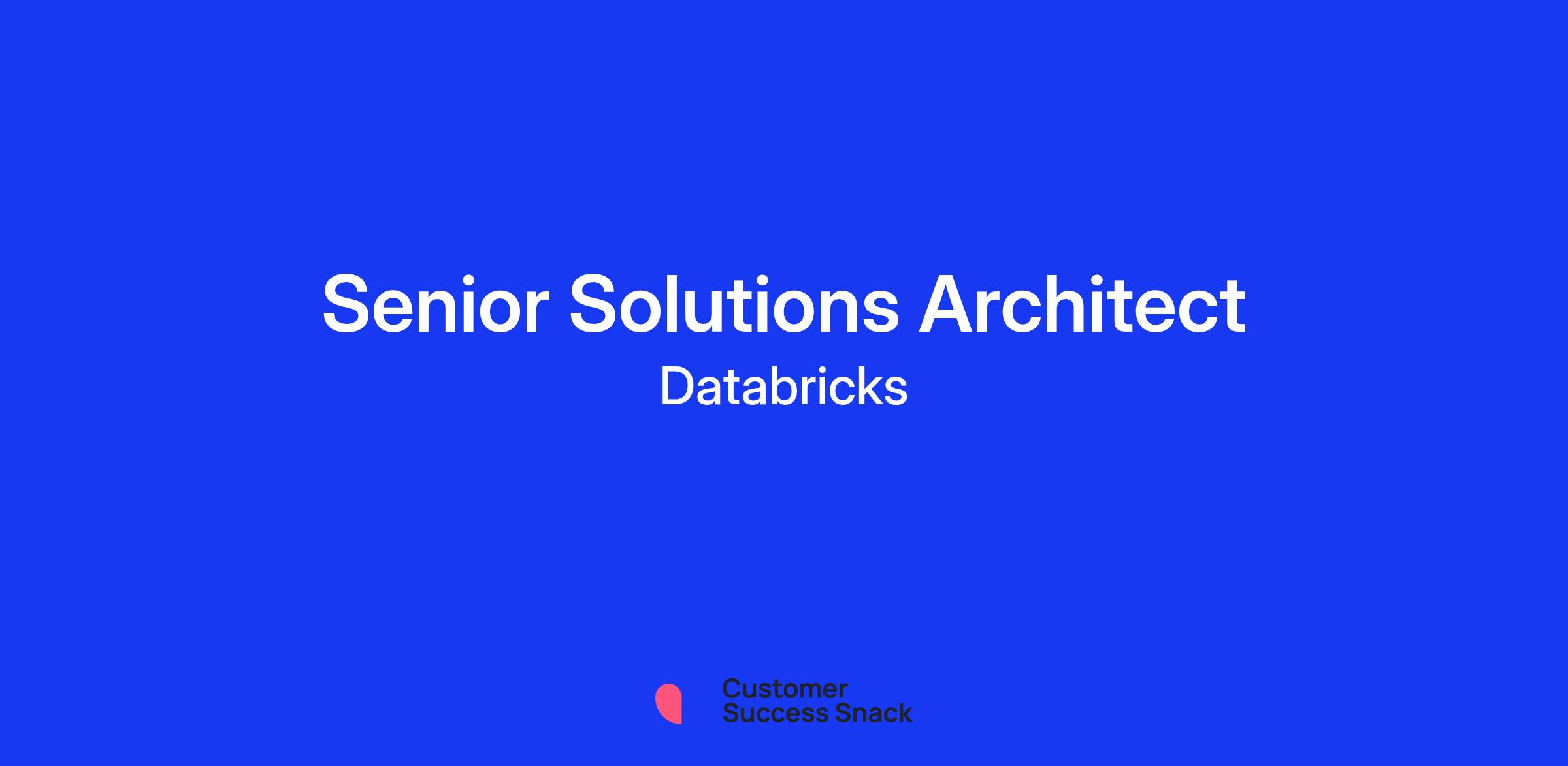 Senior Solutions Architect
Databricks

Customer
Success Snack